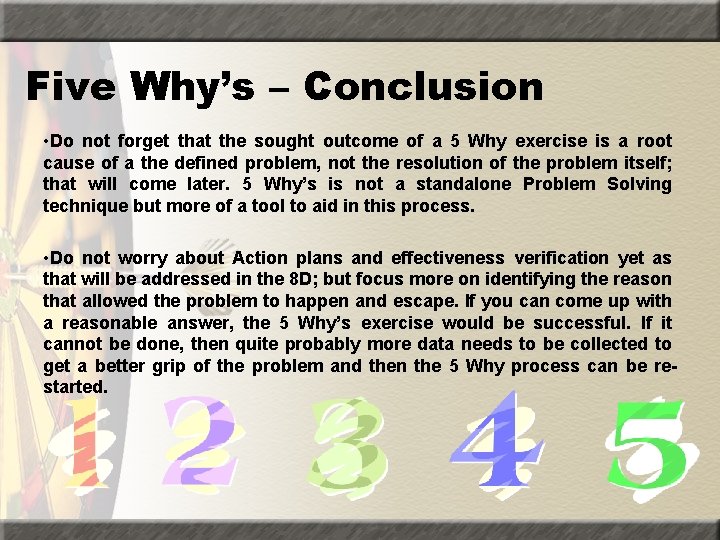 Five Why's – Conclusion

•Do not forget that the sought outcome of a 5 Why exercise is a root cause of a the defined problem, not the resolution of the problem itself; that will come later. 5 Why's is not a standalone Problem Solving technique but more of a tool to aid in this process.

•Do not worry about Action plans and effectiveness verification yet as that will be addressed in the 8D; but focus more on identifying the reason that allowed the problem to happen and escape. If you can come up with a reasonable answer, the 5 Why's exercise would be successful. If it cannot be done, then quite probably more data needs to be collected to get a better grip of the problem and then the 5 Why process can be re-started.

1 2 3 4 5